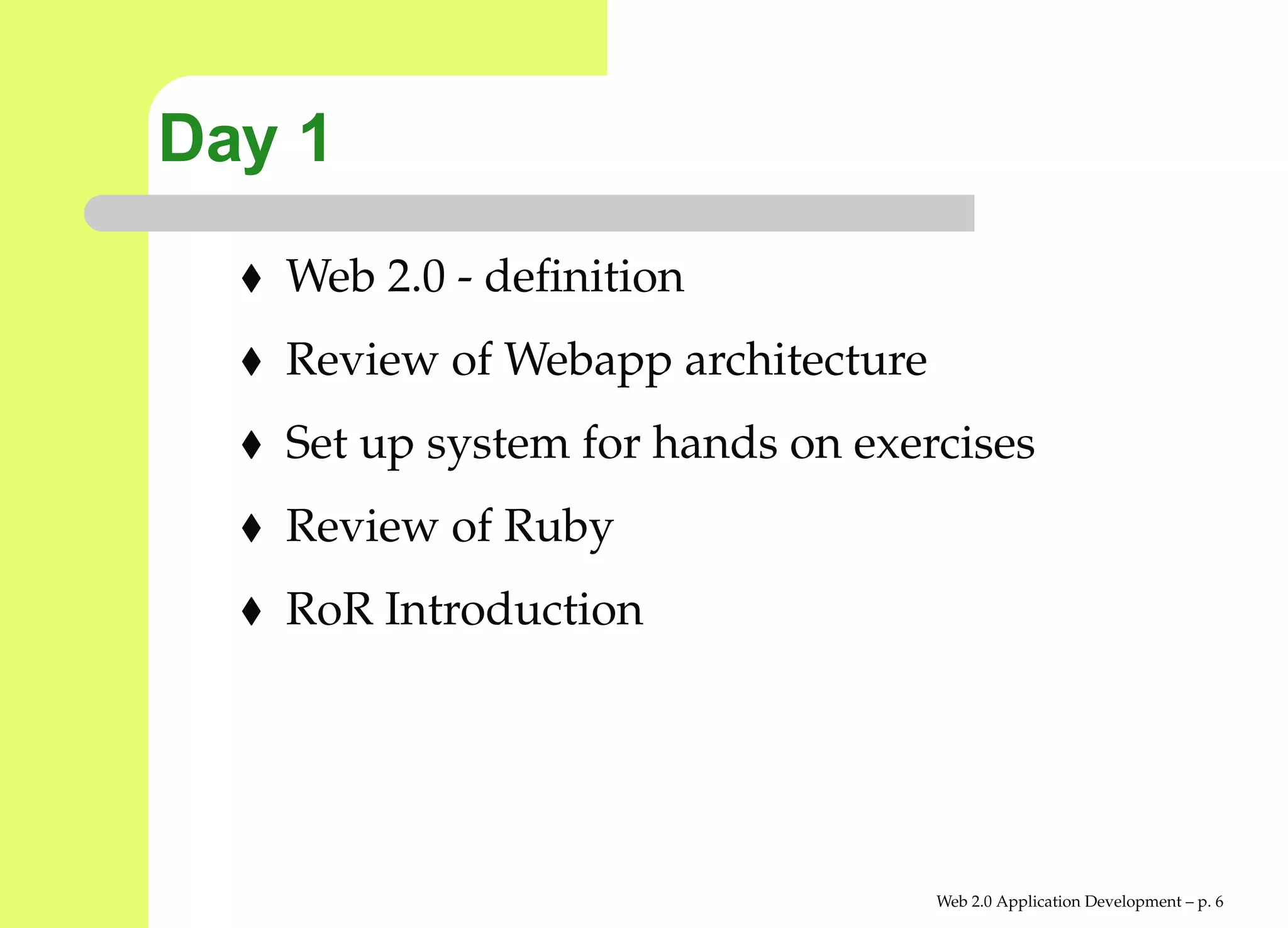 Day 1

♦ Web 2.0 - definition

♦ Review of Webapp architecture

♦ Set up system for hands on exercises

♦ Review of Ruby

♦ RoR Introduction

Web 2.0 Application Development – p. 6